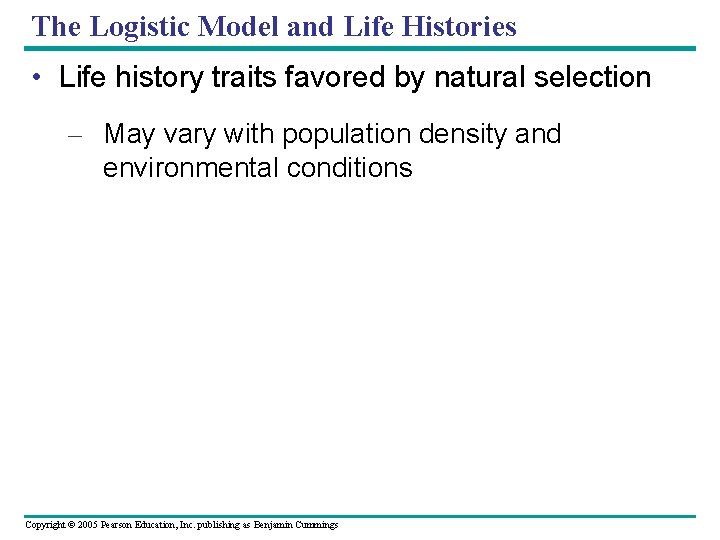 The Logistic Model and Life Histories

• Life history traits favored by natural selection

– May vary with population density and environmental conditions

Copyright © 2005 Pearson Education, Inc. publishing as Benjamin Cummings